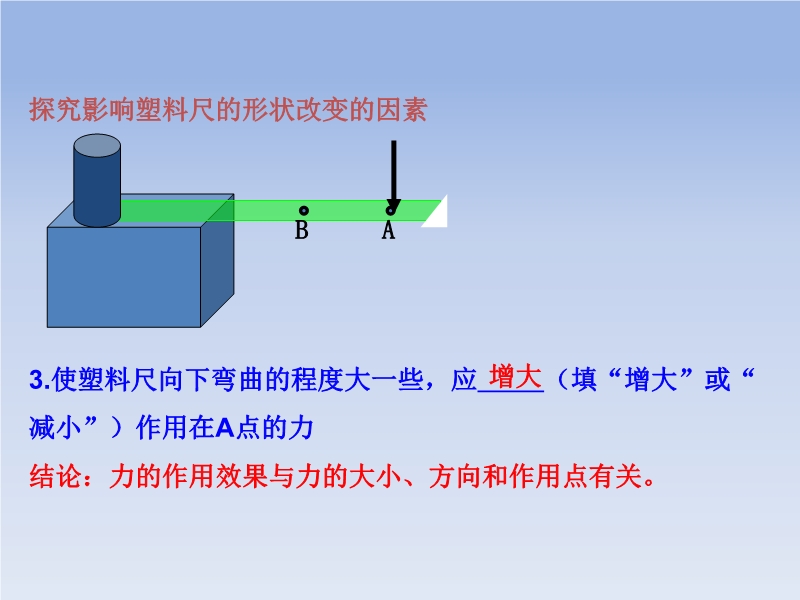 探究影响塑料尺的形状改变的因素

B A

3.使塑料尺向下弯曲的程度大一些，应 增大 （填“增大”或“减小”）作用在A点的力

结论：力的作用效果与力的大小、方向和作用点有关。